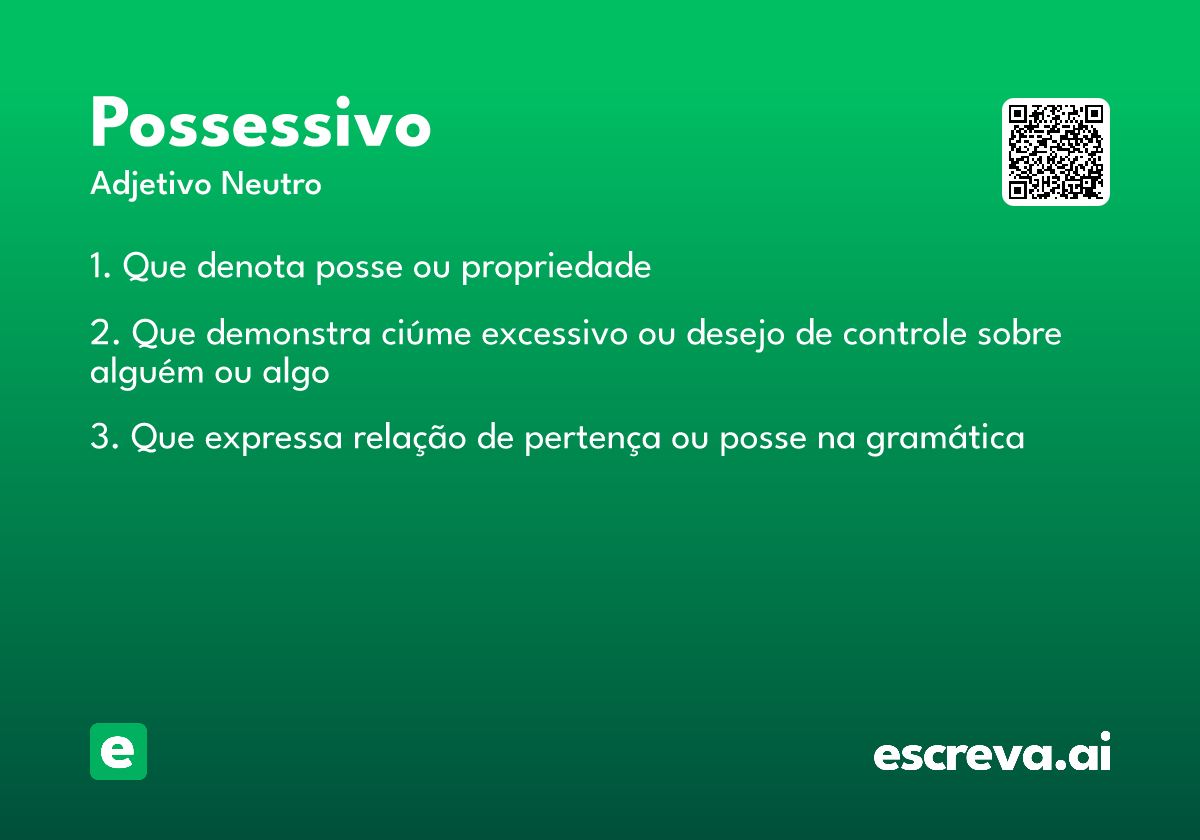 Possessivo
Adjetivo Neutro

1. Que denota posse ou propriedade

2. Que demonstra ciúme excessivo ou desejo de controle sobre alguém ou algo

3. Que expressa relação de pertença ou posse na gramática

e

escreva.ai